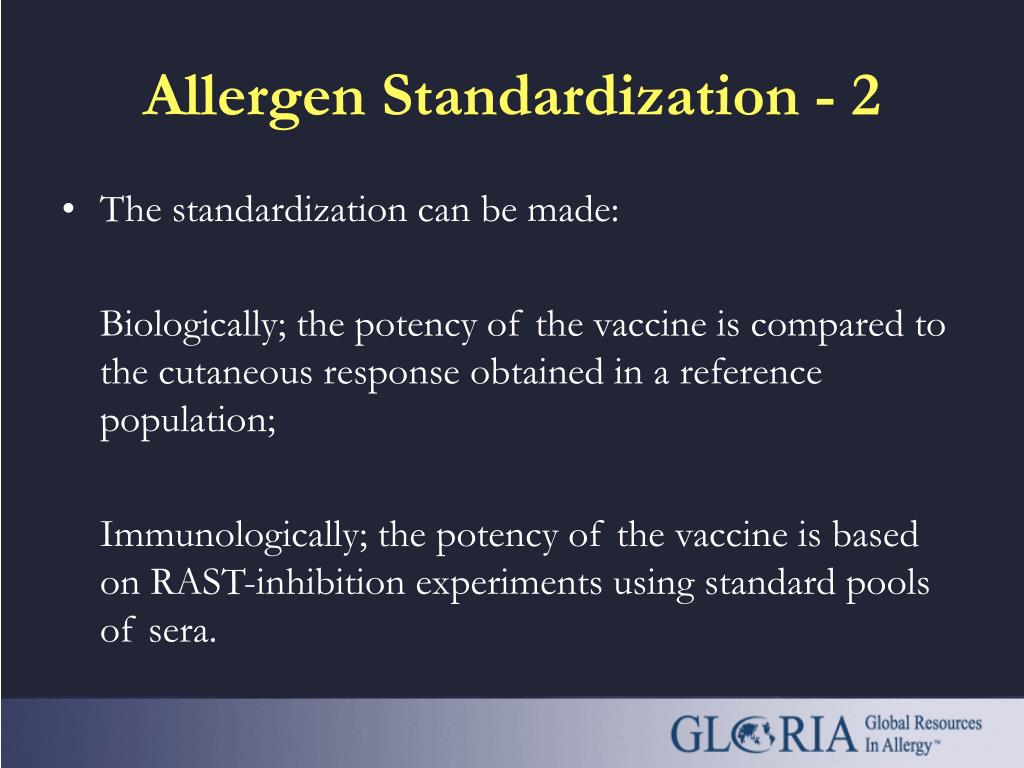 Allergen Standardization - 2

• The standardization can be made:

Biologically; the potency of the vaccine is compared to the cutaneous response obtained in a reference population;

Immunologically; the potency of the vaccine is based on RAST-inhibition experiments using standard pools of sera.

GLORIA Global Resources In Allergy™